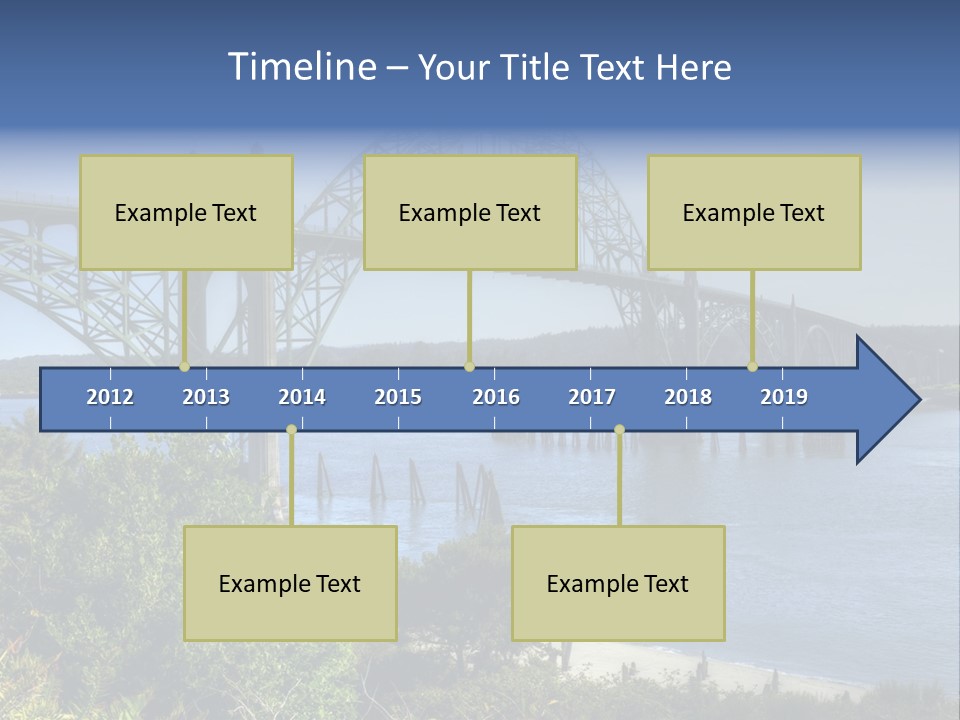 Timeline – Your Title Text Here

Example Text

Example Text

Example Text

2012 2013 2014 2015 2016 2017 2018 2019

Example Text

Example Text